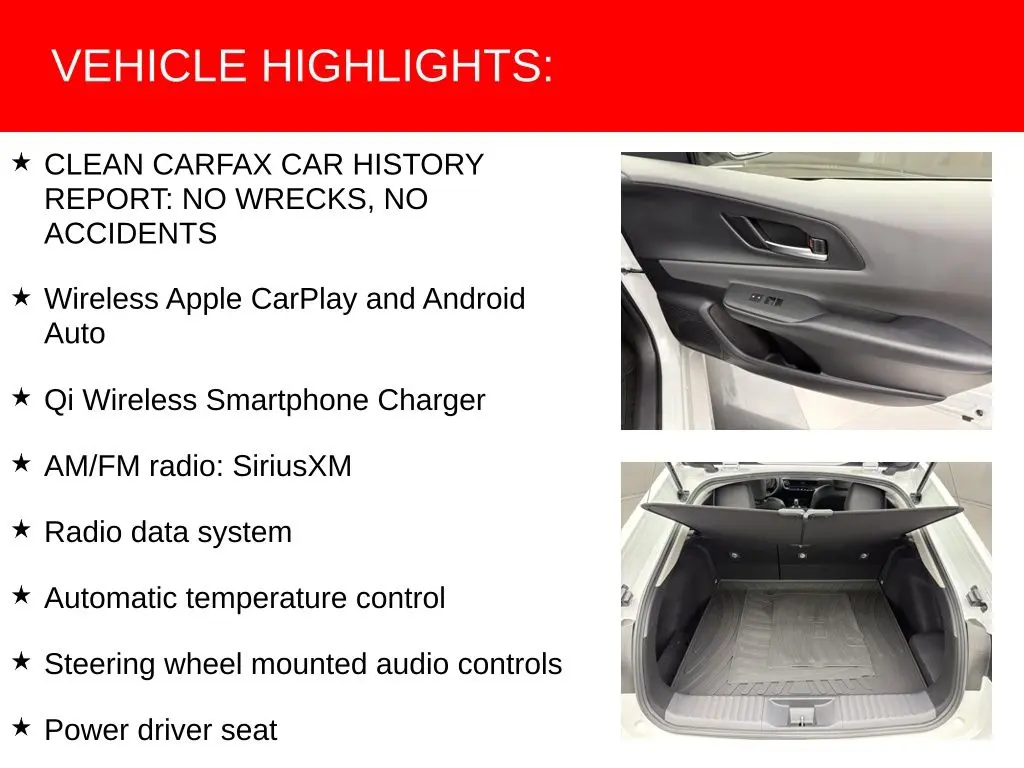 VEHICLE HIGHLIGHTS:

★ CLEAN CARFAX CAR HISTORY REPORT: NO WRECKS, NO ACCIDENTS

★ Wireless Apple CarPlay and Android Auto

★ Qi Wireless Smartphone Charger

★ AM/FM radio: SiriusXM

★ Radio data system

★ Automatic temperature control

★ Steering wheel mounted audio controls

★ Power driver seat